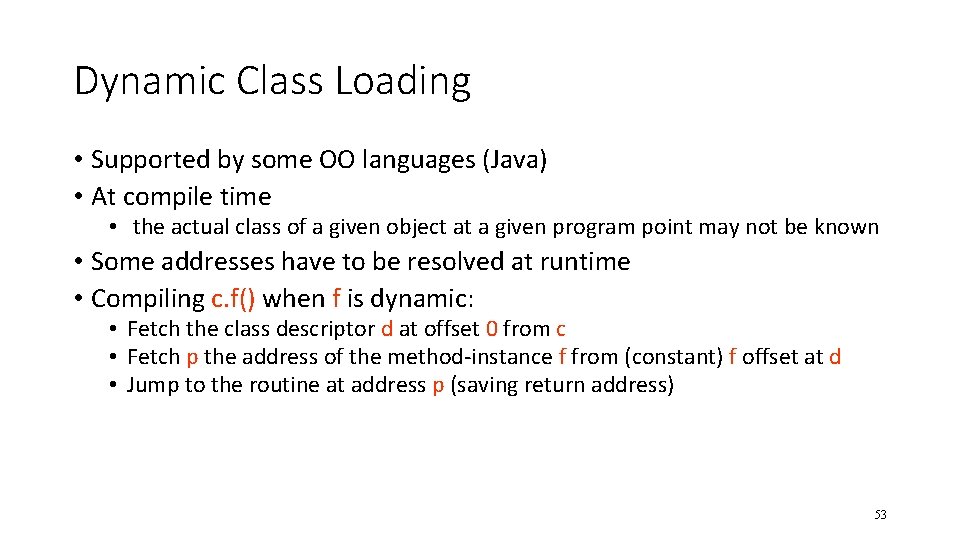 Dynamic Class Loading

• Supported by some OO languages (Java)
• At compile time
 • the actual class of a given object at a given program point may not be known
• Some addresses have to be resolved at runtime
• Compiling c.f() when f is dynamic:
 • Fetch the class descriptor d at offset 0 from c
 • Fetch p the address of the method-instance f from (constant) f offset at d
 • Jump to the routine at address p (saving return address)

53